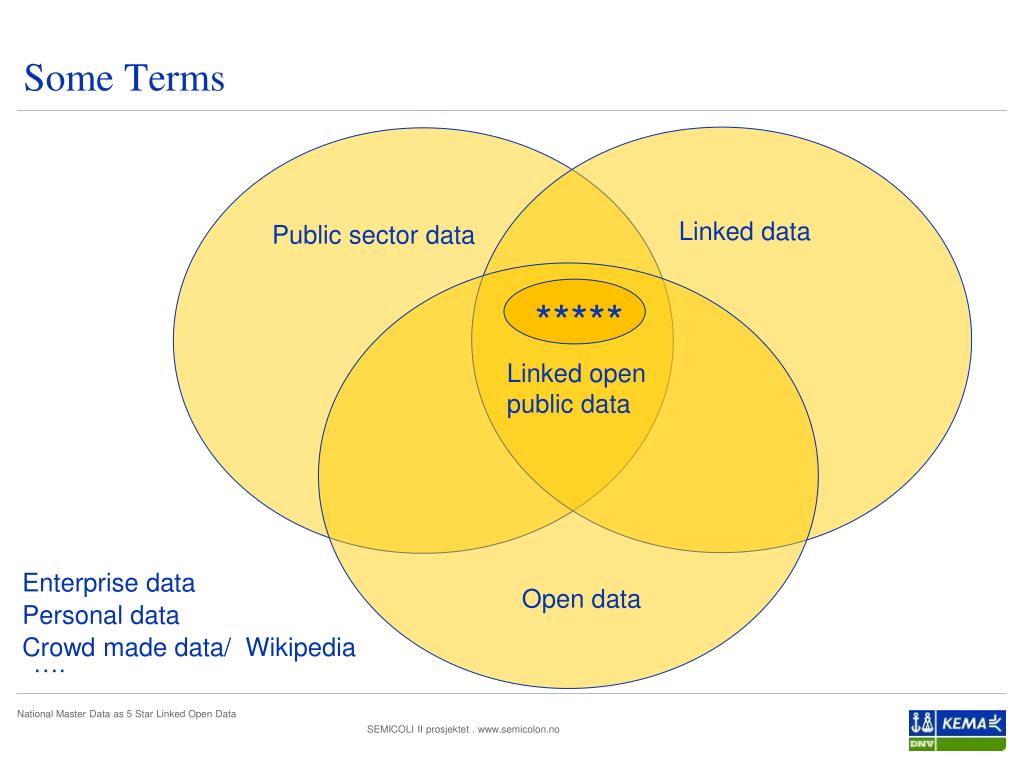 Some Terms

Public sector data

Linked data

*****

Linked open public data

Open data

Enterprise data
Personal data
Crowd made data/ Wikipedia
….

National Master Data as 5 Star Linked Open Data

SEMICOLI II prosjektet . www.semicolon.no

KEMA
DNV